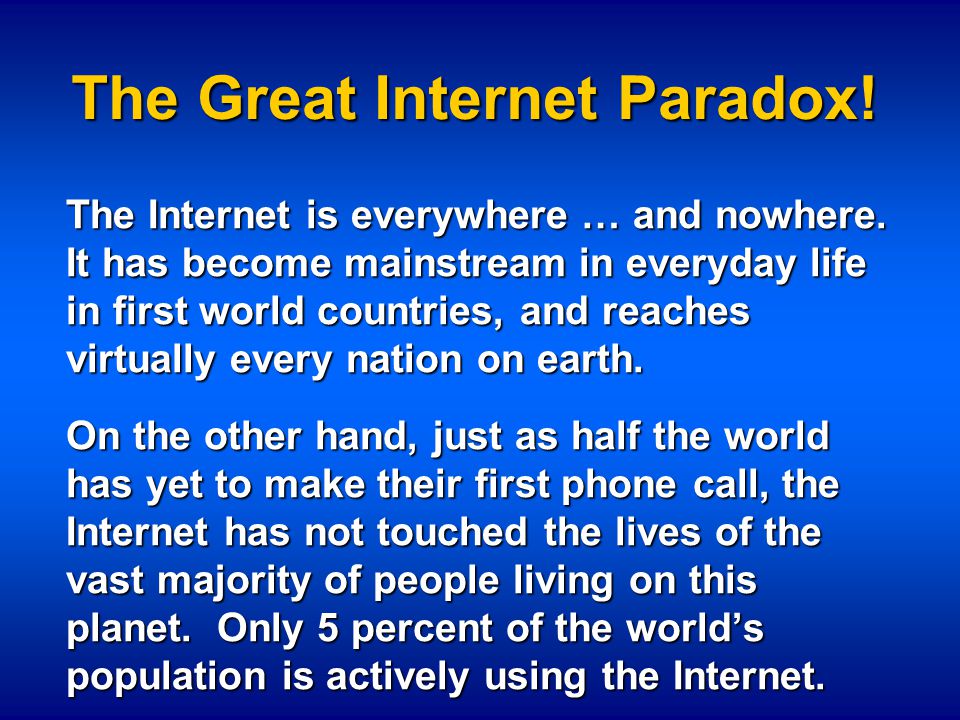 The Great Internet Paradox!

The Internet is everywhere … and nowhere. It has become mainstream in everyday life in first world countries, and reaches virtually every nation on earth.

On the other hand, just as half the world has yet to make their first phone call, the Internet has not touched the lives of the vast majority of people living on this planet. Only 5 percent of the world’s population is actively using the Internet.